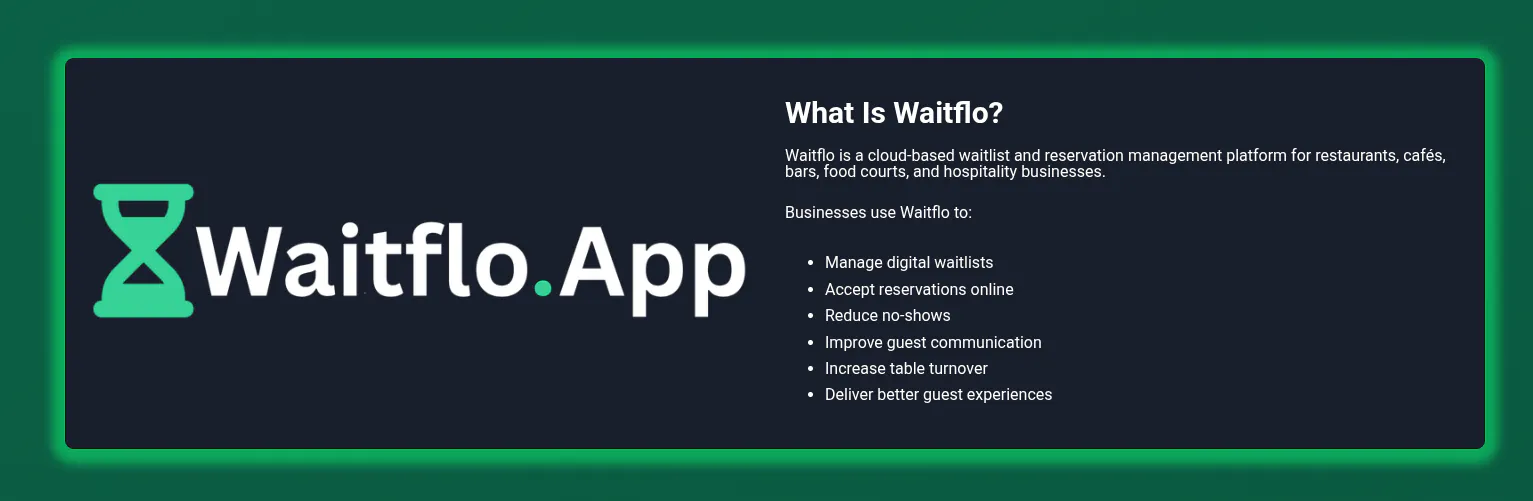 Waitflo.App

What Is Waitflo?

Waitflo is a cloud-based waitlist and reservation management platform for restaurants, cafés, bars, food courts, and hospitality businesses.

Businesses use Waitflo to:

- Manage digital waitlists
- Accept reservations online
- Reduce no-shows
- Improve guest communication
- Increase table turnover
- Deliver better guest experiences